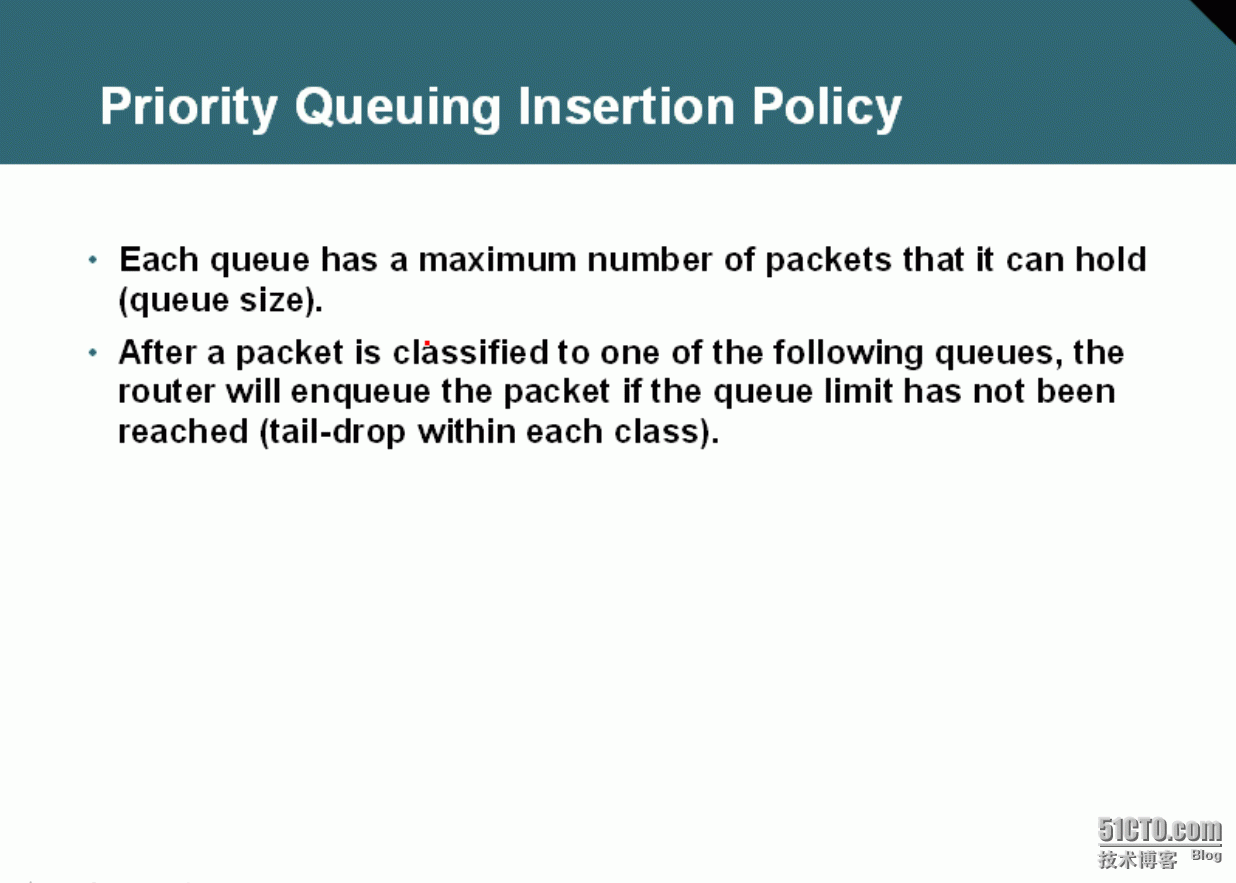 Priority Queuing Insertion Policy

• Each queue has a maximum number of packets that it can hold (queue size).

• After a packet is classified to one of the following queues, the router will enqueue the packet if the queue limit has not been reached (tail-drop within each class).

51CTO.com
技术博客 Blog